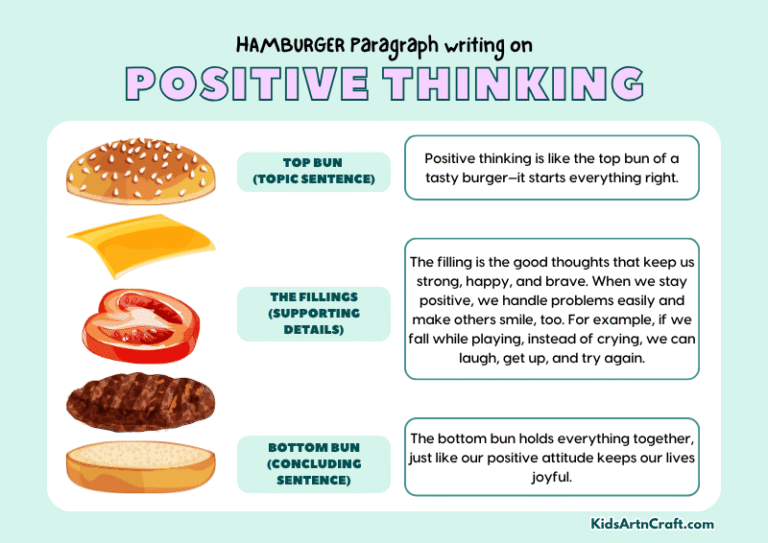 HAMBURGER Paragraph writing on
POSITIVE THINKING

TOP BUN
(TOPIC SENTENCE)

Positive thinking is like the top bun of a tasty burger—it starts everything right.

THE FILLINGS
(SUPPORTING DETAILS)

The filling is the good thoughts that keep us strong, happy, and brave. When we stay positive, we handle problems easily and make others smile, too. For example, if we fall while playing, instead of crying, we can laugh, get up, and try again.

BOTTOM BUN
(CONCLUDING SENTENCE)

The bottom bun holds everything together, just like our positive attitude keeps our lives joyful.

KidsArtnCraft.com